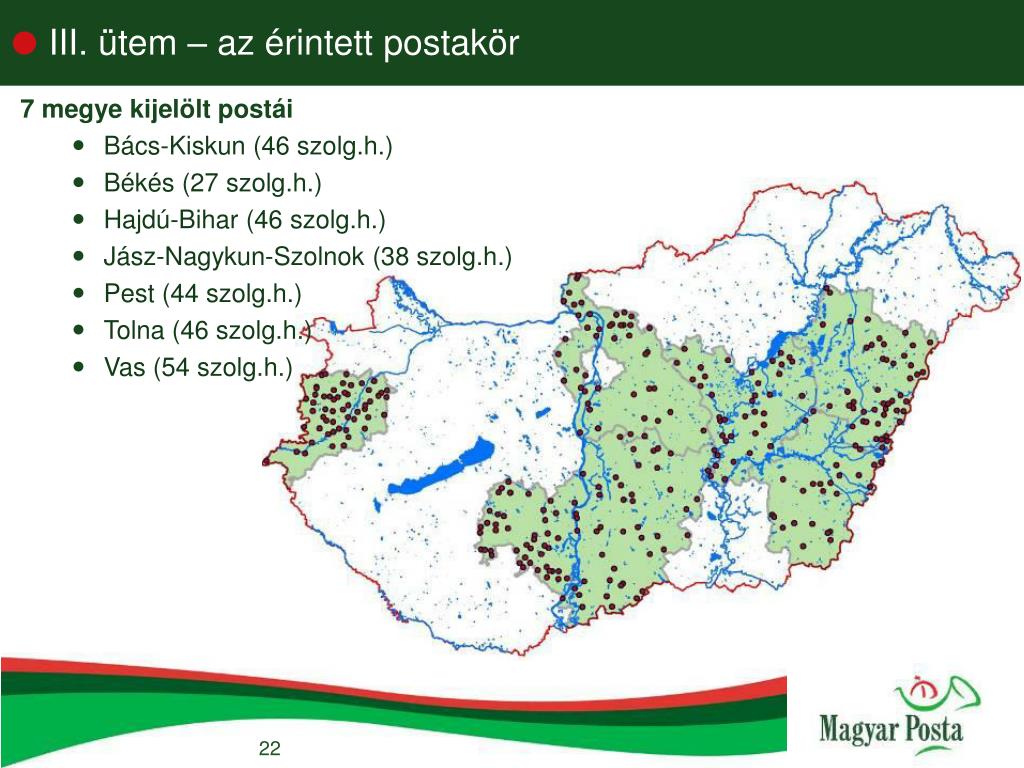 III. ütem – az érintett postakör

7 megye kijelölt postái

- Bács-Kiskun (46 szolg.h.)
- Békés (27 szolg.h.)
- Hajdú-Bihar (46 szolg.h.)
- Jász-Nagykun-Szolnok (38 szolg.h.)
- Pest (44 szolg.h.)
- Tolna (46 szolg.h.)
- Vas (54 szolg.h.)

22

Magyar Posta